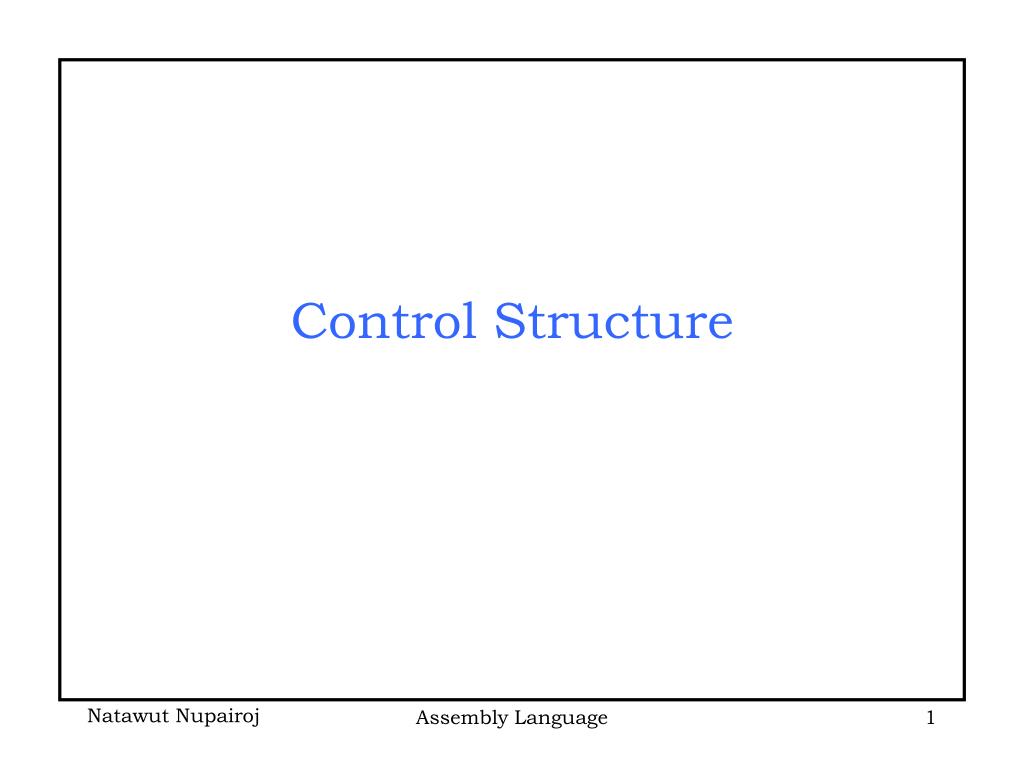 Control Structure

Natawut Nupairoj Assembly Language 1